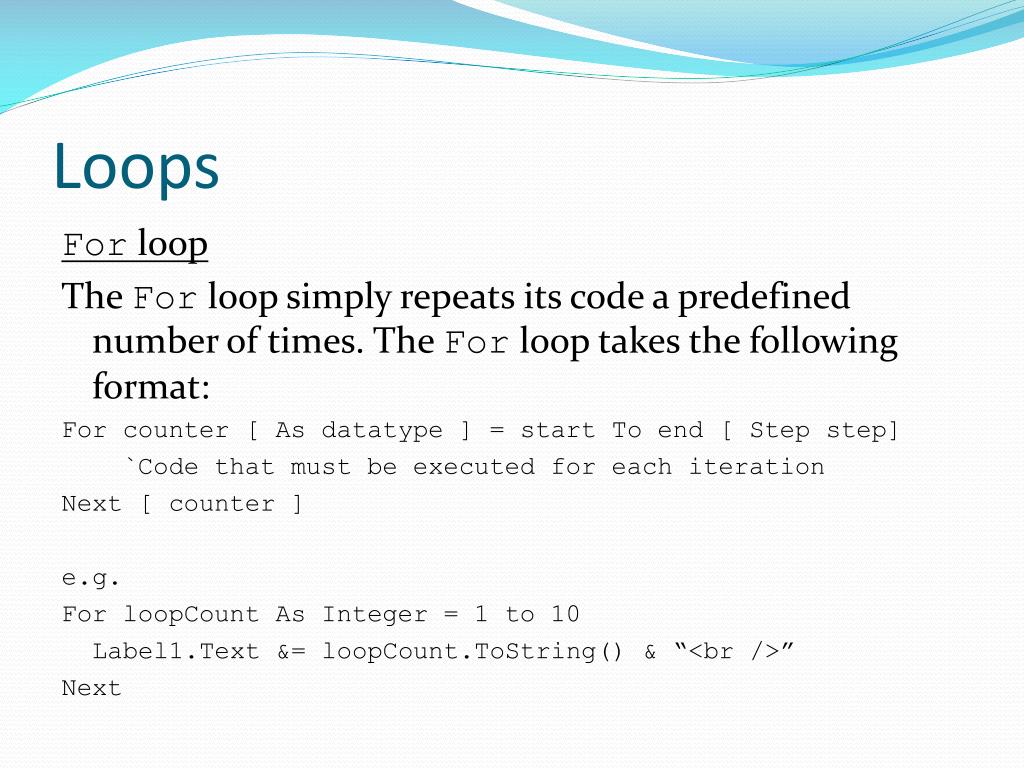 Loops

For loop

The For loop simply repeats its code a predefined number of times. The For loop takes the following format:

For counter [ As datatype ] = start To end [ Step step]
    `Code that must be executed for each iteration
Next [ counter ]

e.g.
For loopCount As Integer = 1 to 10
  Label1.Text &= loopCount.ToString() & “<br />”
Next